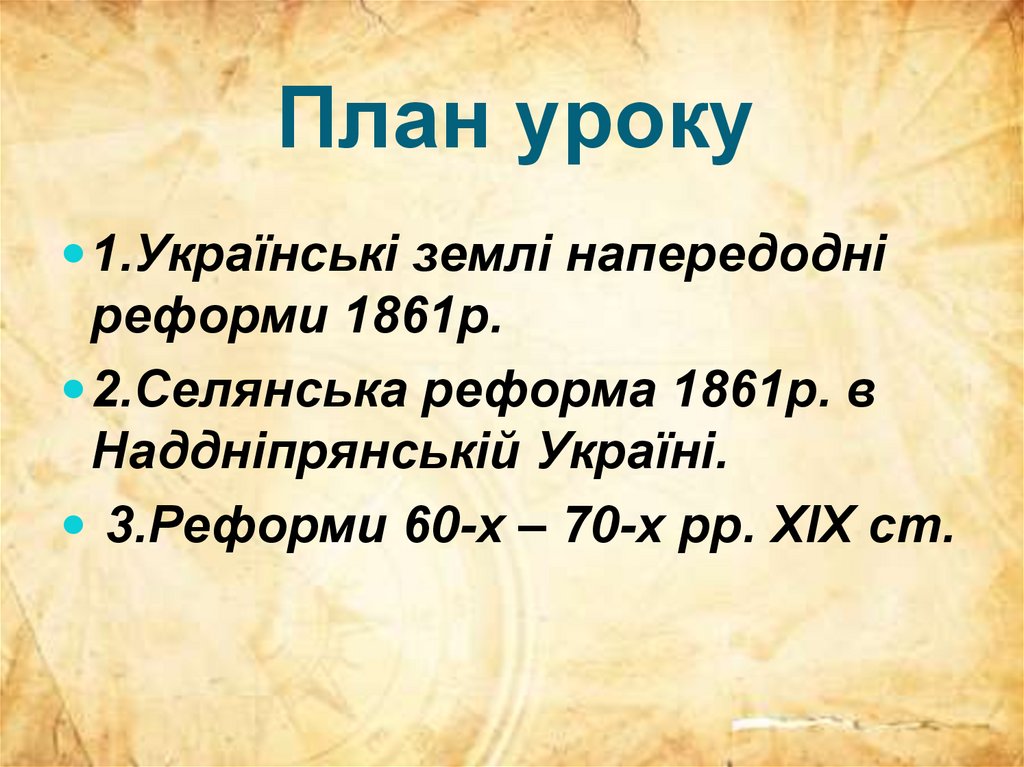 План уроку

1.Українські землі напередодні реформи 1861р.

2.Селянська реформа 1861р. в Наддніпрянській Україні.

3.Реформи 60-х – 70-х рр. XIX ст.